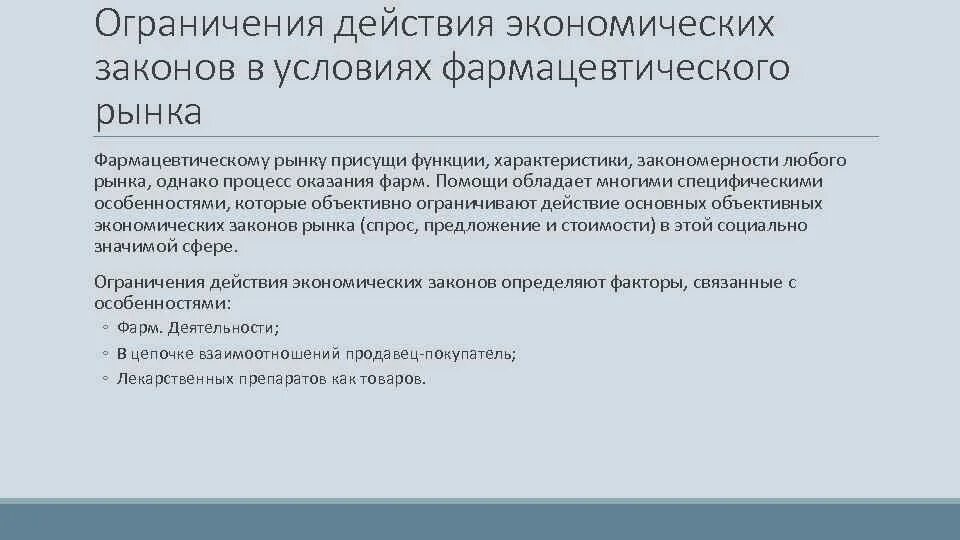 Ограничения действия экономических законов в условиях фармацевтического рынка

Фармацевтическому рынку присущи функции, характеристики, закономерности любого рынка, однако процесс оказания фарм. Помощи обладает многими специфическими особенностями, которые объективно ограничивают действие основных объективных экономических законов рынка (спрос, предложение и стоимости) в этой социально значимой сфере.

Ограничения действия экономических законов определяют факторы, связанные с особенностями:
◦ Фарм. Деятельности;
◦ В цепочке взаимоотношений продавец-покупатель;
◦ Лекарственных препаратов как товаров.